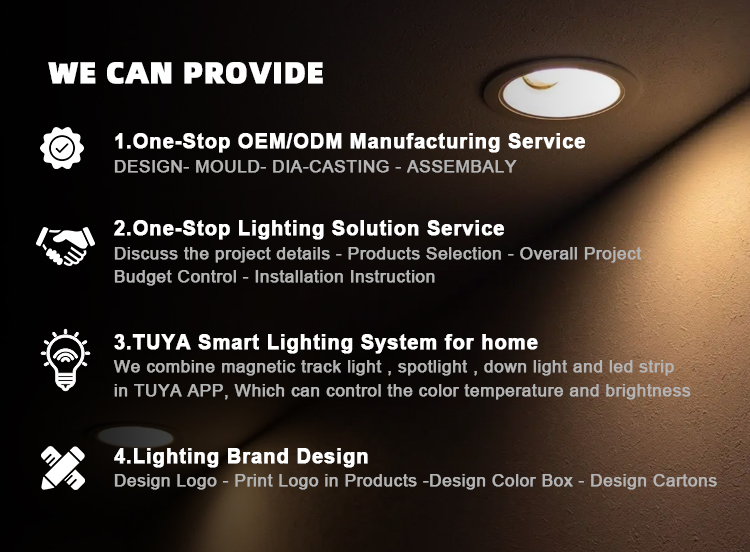 WE CAN PROVIDE

1.One-Stop OEM/ODM Manufacturing Service
DESIGN- MOULD- DIA-CASTING - ASSEMBALY

2.One-Stop Lighting Solution Service
Discuss the project details - Products Selection - Overall Project Budget Control - Installation Instruction

3.TUYA Smart Lighting System for home
We combine magnetic track light , spotlight , down light and led strip in TUYA APP, Which can control the color temperature and brightness

4.Lighting Brand Design
Design Logo - Print Logo in Products -Design Color Box - Design Cartons